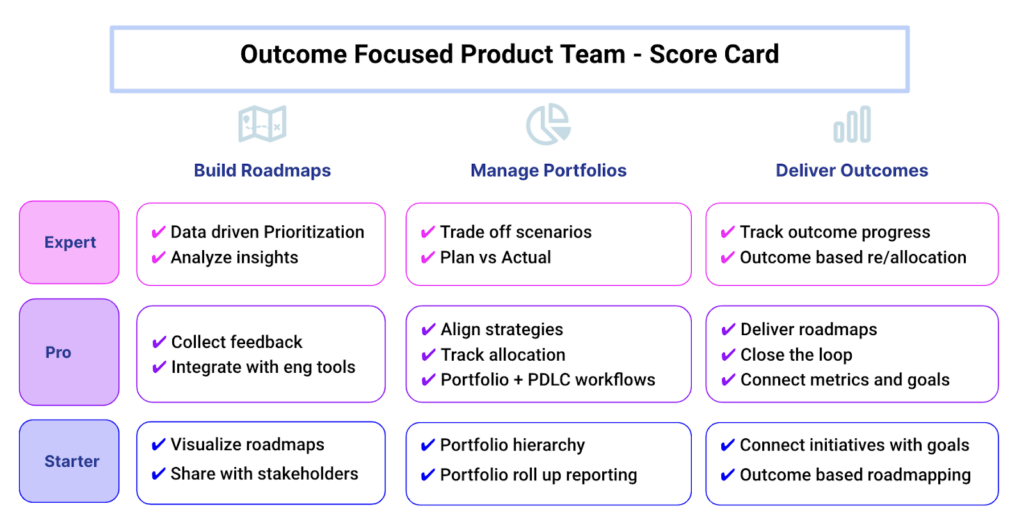 Outcome Focused Product Team - Score Card

| | Build Roadmaps | Manage Portfolios | Deliver Outcomes |
|---|---|---|---|
| Expert | ✔ Data driven Prioritization ✔ Analyze insights | ✔ Trade off scenarios ✔ Plan vs Actual | ✔ Track outcome progress ✔ Outcome based re/allocation |
| Pro | ✔ Collect feedback ✔ Integrate with eng tools | ✔ Align strategies ✔ Track allocation ✔ Portfolio + PDLC workflows | ✔ Deliver roadmaps ✔ Close the loop ✔ Connect metrics and goals |
| Starter | ✔ Visualize roadmaps ✔ Share with stakeholders | ✔ Portfolio hierarchy ✔ Portfolio roll up reporting | ✔ Connect initiatives with goals ✔ Outcome based roadmapping |